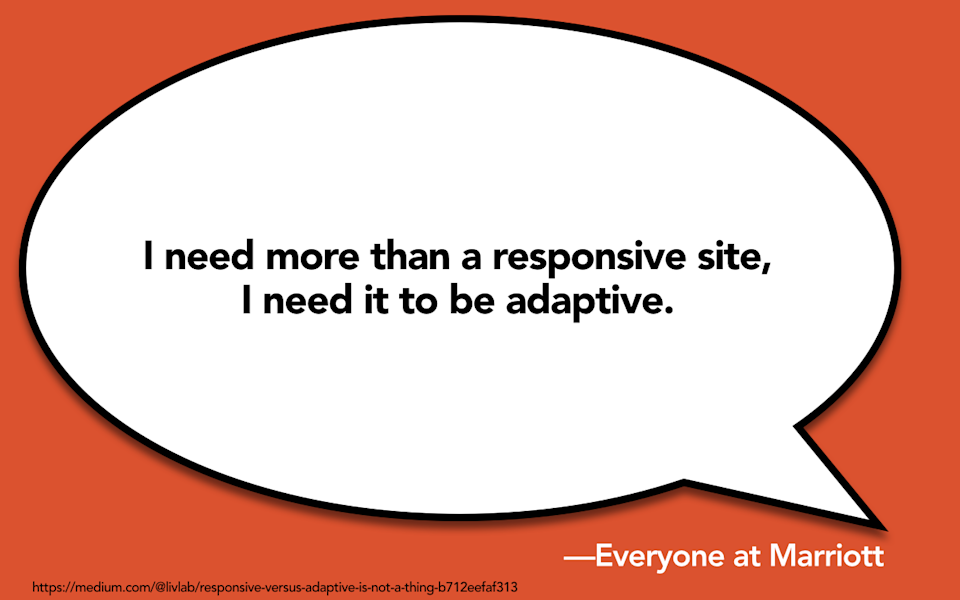 I need more than a responsive site,
I need it to be adaptive.

—Everyone at Marriott

https://medium.com/@livlab/responsive-versus-adaptive-is-not-a-thing-b712eefaf313